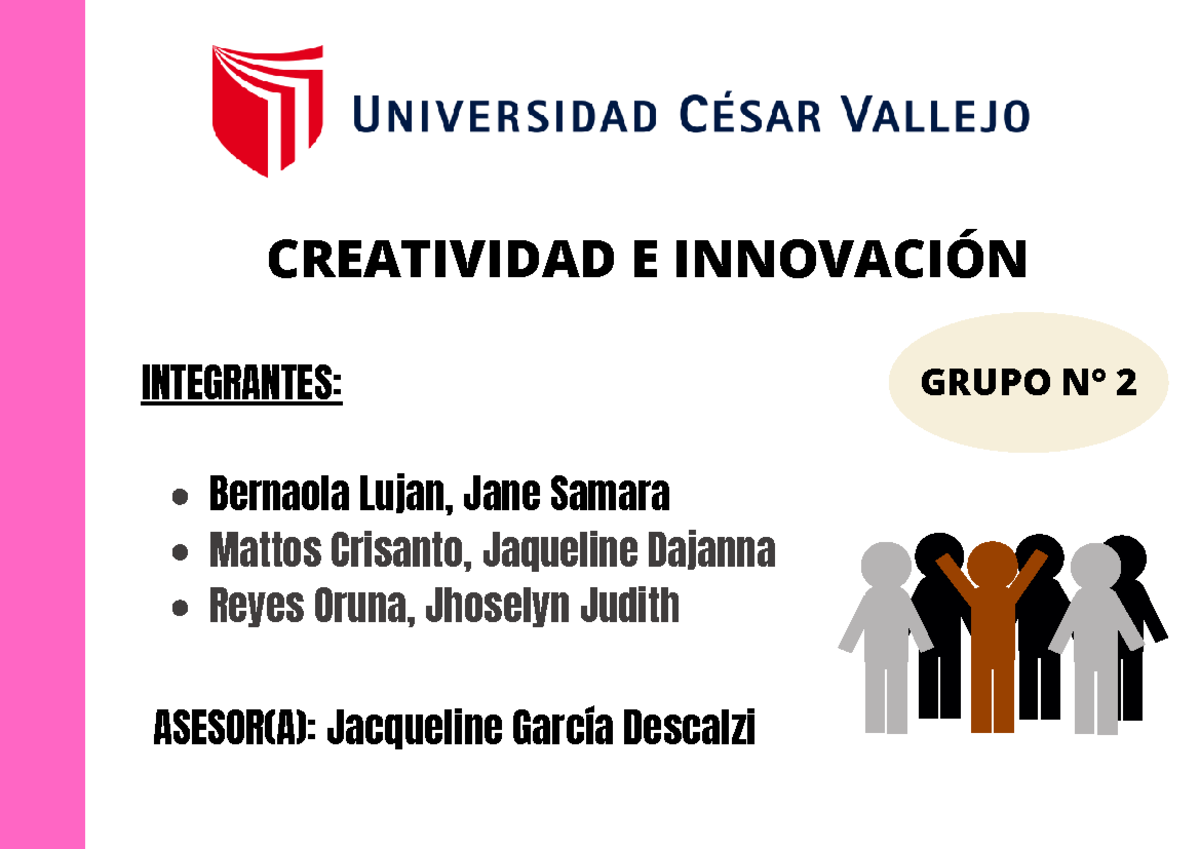 UNIVERSIDAD CÉSAR VALLEJO

CREATIVIDAD E INNOVACIÓN

INTEGRANTES:

GRUPO N° 2

- Bernaola Lujan, Jane Samara
- Mattos Crisanto, Jaqueline Dajanna
- Reyes Oruna, Jhoselyn Judith

ASESOR(A): Jacqueline García Descalzi